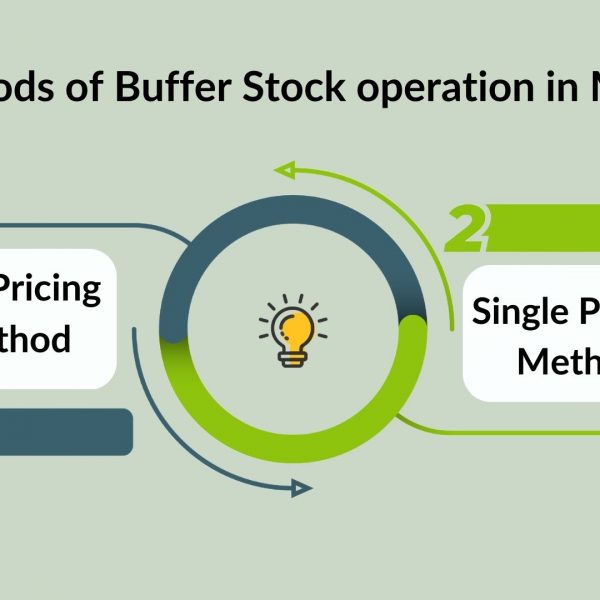 ods of Buffer Stock operation in N

Pricing
thod

2

Single P
Meth